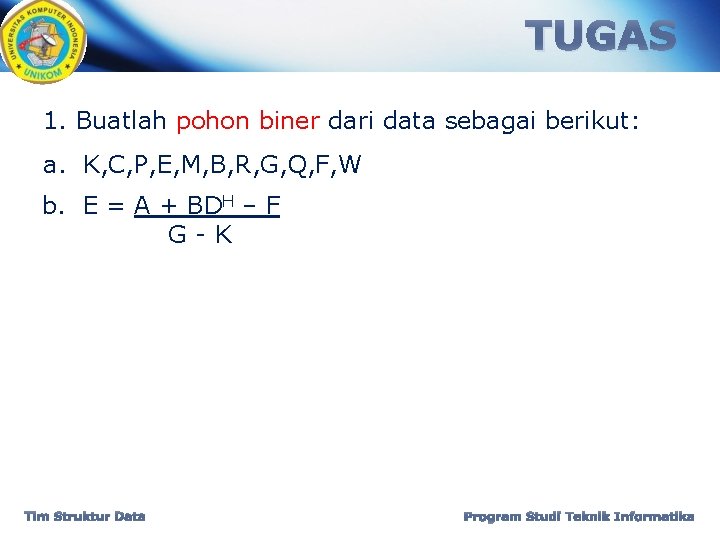 UNIVERSITAS KOMPUTER INDONESIA
UNIKOM

TUGAS

1. Buatlah pohon biner dari data sebagai berikut:

a. K,C,P,E,M,B,R,G,Q,F,W

b. $E = \frac{A + BD^{H} - F}{G - K}$

Tim Struktur Data

Program Studi Teknik Informatika